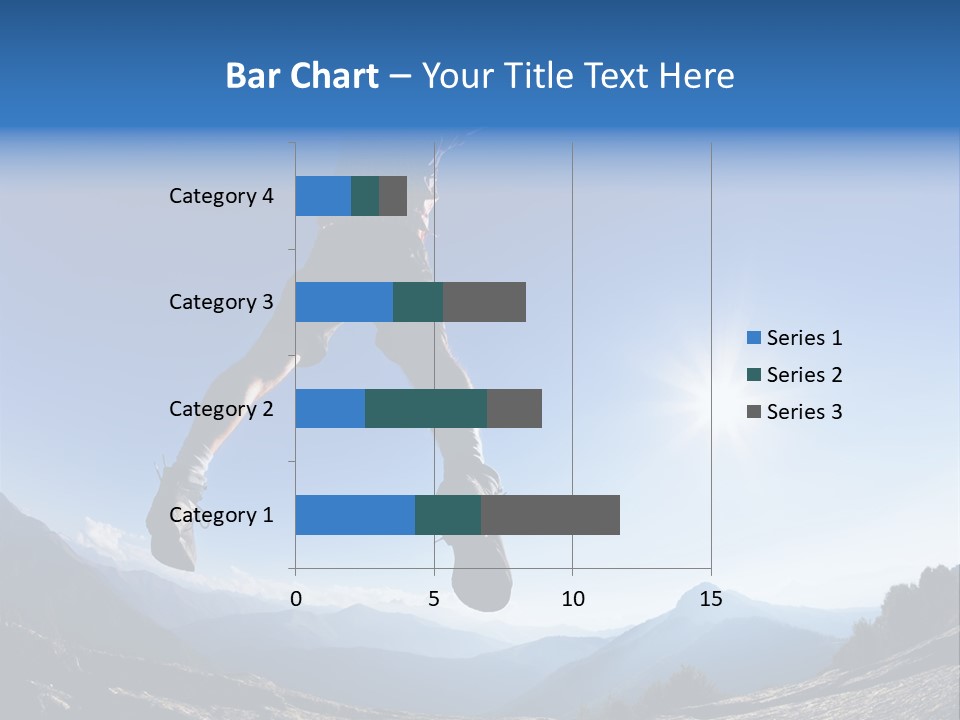 Bar Chart – Your Title Text Here

Category 4
Category 3
Category 2
Category 1

0
5
10
15

Series 1
Series 2
Series 3